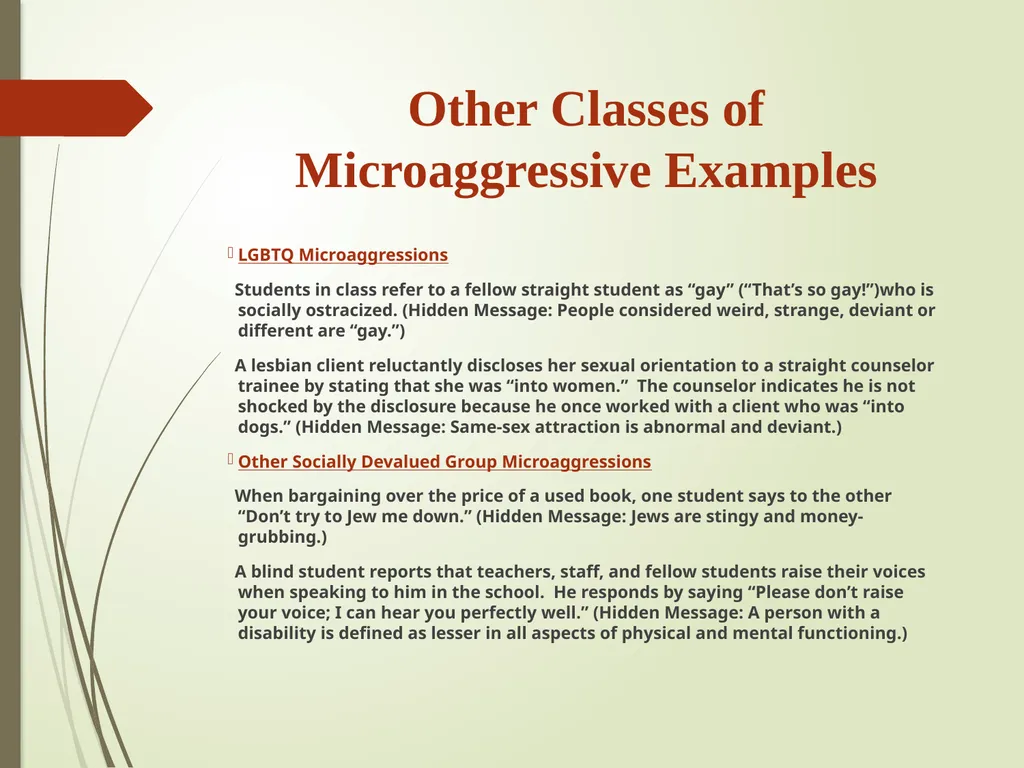 Other Classes of Microaggressive Examples

LGBTQ Microaggressions

Students in class refer to a fellow straight student as “gay” (“That’s so gay!”)who is socially ostracized. (Hidden Message: People considered weird, strange, deviant or different are “gay.”)

A lesbian client reluctantly discloses her sexual orientation to a straight counselor trainee by stating that she was “into women.” The counselor indicates he is not shocked by the disclosure because he once worked with a client who was “into dogs.” (Hidden Message: Same-sex attraction is abnormal and deviant.)

Other Socially Devalued Group Microaggressions

When bargaining over the price of a used book, one student says to the other “Don’t try to Jew me down.” (Hidden Message: Jews are stingy and money-grubbing.)

A blind student reports that teachers, staff, and fellow students raise their voices when speaking to him in the school. He responds by saying “Please don’t raise your voice; I can hear you perfectly well.” (Hidden Message: A person with a disability is defined as lesser in all aspects of physical and mental functioning.)